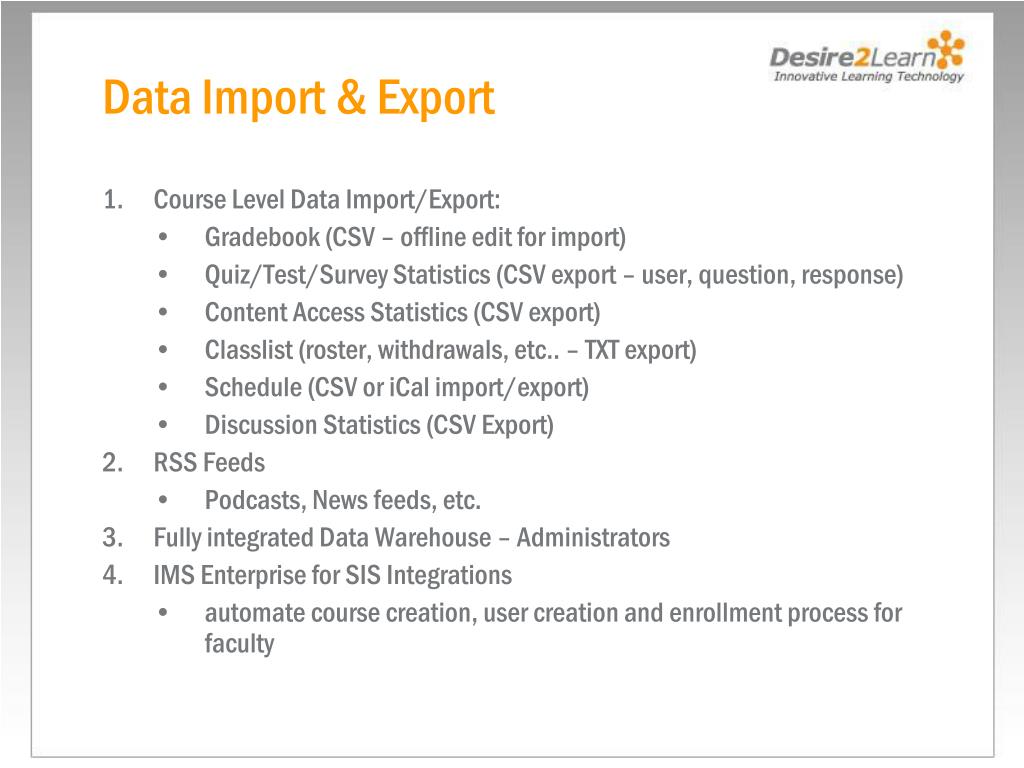 Desire2Learn
Innovative Learning Technology

Data Import & Export

1. Course Level Data Import/Export:
• Gradebook (CSV – offline edit for import)
• Quiz/Test/Survey Statistics (CSV export – user, question, response)
• Content Access Statistics (CSV export)
• Classlist (roster, withdrawals, etc.. – TXT export)
• Schedule (CSV or iCal import/export)
• Discussion Statistics (CSV Export)
2. RSS Feeds
• Podcasts, News feeds, etc.
3. Fully integrated Data Warehouse – Administrators
4. IMS Enterprise for SIS Integrations
• automate course creation, user creation and enrollment process for faculty